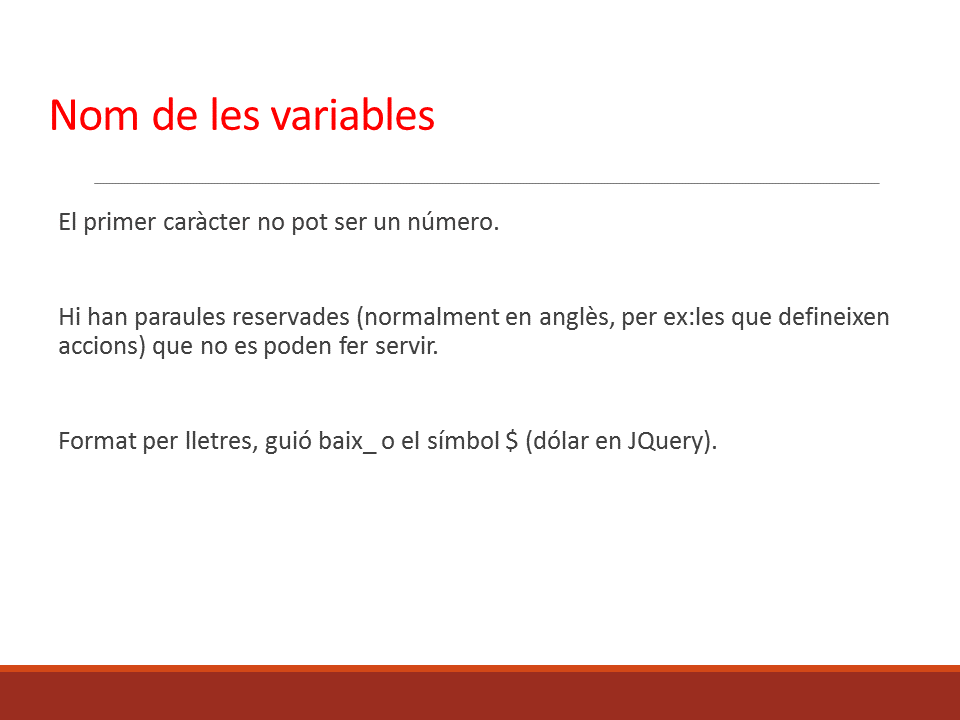 Nom de les variables

El primer caràcter no pot ser un número.

Hi han paraules reservades (normalment en anglès, per ex:les que defineixen accions) que no es poden fer servir.

Format per lletres, guió baix_ o el símbol \$ (dólar en JQuery).